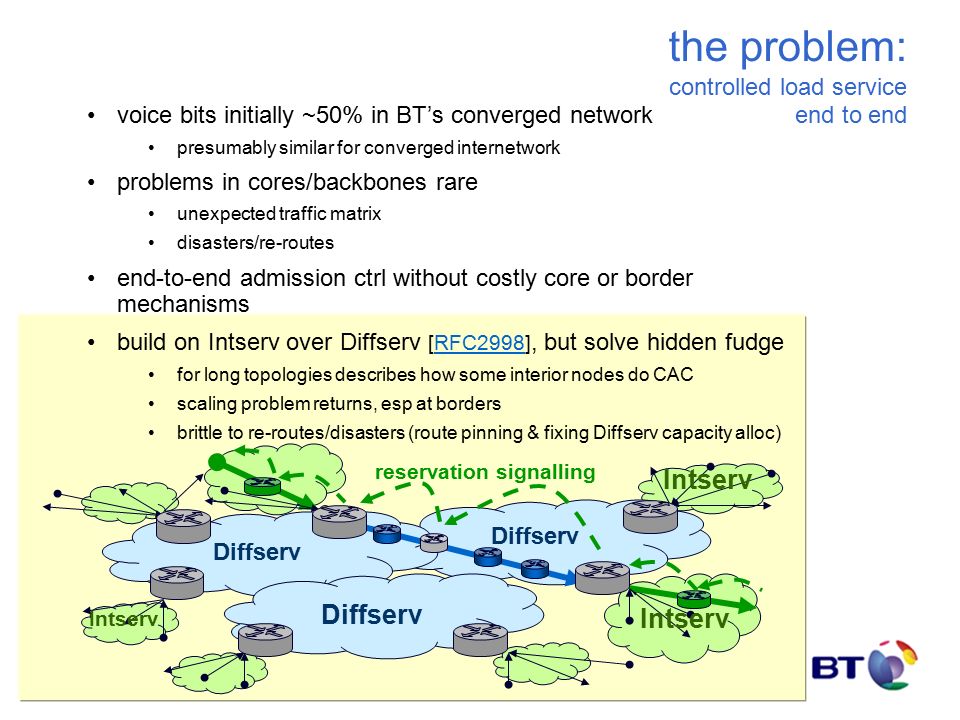 the problem:
controlled load service end to end

• voice bits initially ~50% in BT's converged network
  • presumably similar for converged internetwork
• problems in cores/backbones rare
  • unexpected traffic matrix
  • disasters/re-routes
• end-to-end admission ctrl without costly core or border mechanisms
• build on Intserv over Diffserv [RFC2998], but solve hidden fudge
  • for long topologies describes how some interior nodes do CAC
  • scaling problem returns, esp at borders
  • brittle to re-routes/disasters (route pinning & fixing Diffserv capacity alloc)

reservation signalling
Intserv
Diffserv
Diffserv
Diffserv
Intserv
Intserv

BT